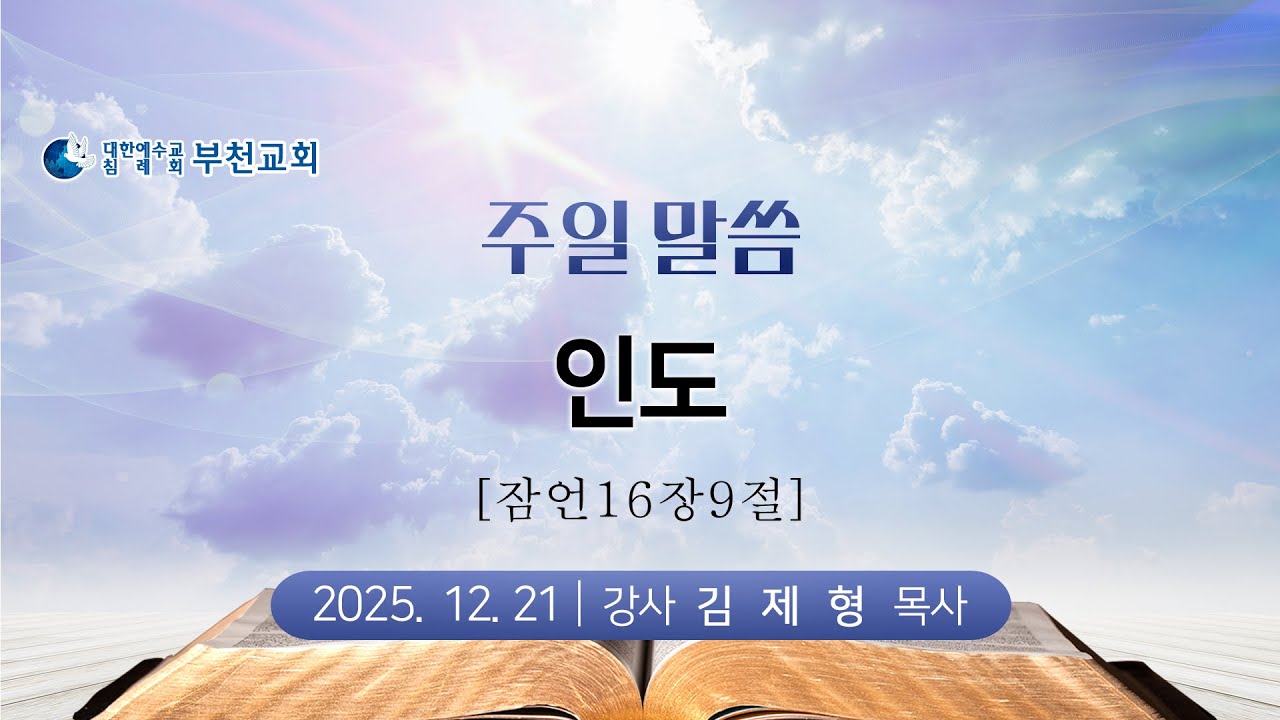 대한예수교 침례회 부천교회

주일 말씀

인도

[잠언16장9절]

2025. 12. 21 | 강사 김 제 형 목사